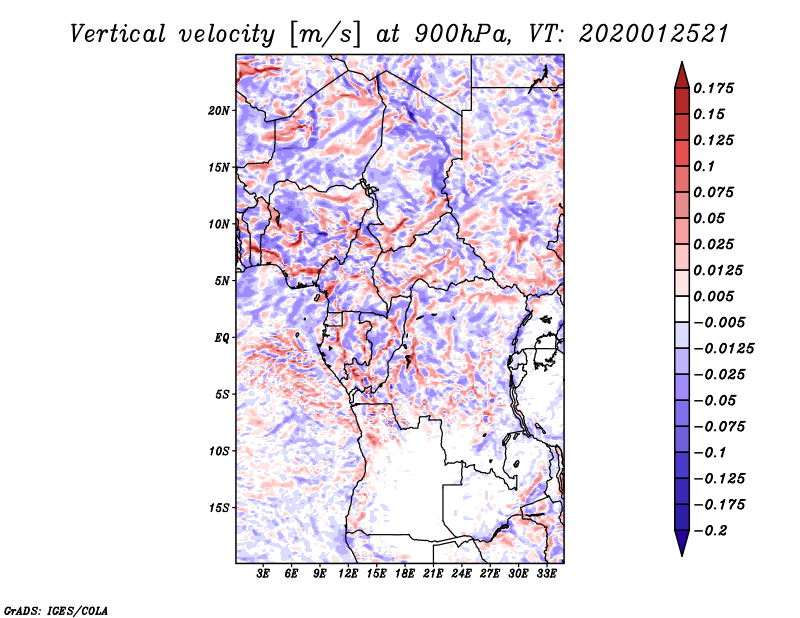 Vertical velocity [m/s] at 900hPa, VT: 2020012521

20N
15N
10N
5N
EQ
5S
10S
15S

3E 6E 9E 12E 15E 18E 21E 24E 27E 30E 33E

0.175
0.15
0.125
0.1
0.075
0.05
0.025
0.0125
0.005
−0.005
−0.0125
−0.025
−0.05
−0.075
−0.1
−0.125
−0.175
−0.2

GrADS: IGES/COLA